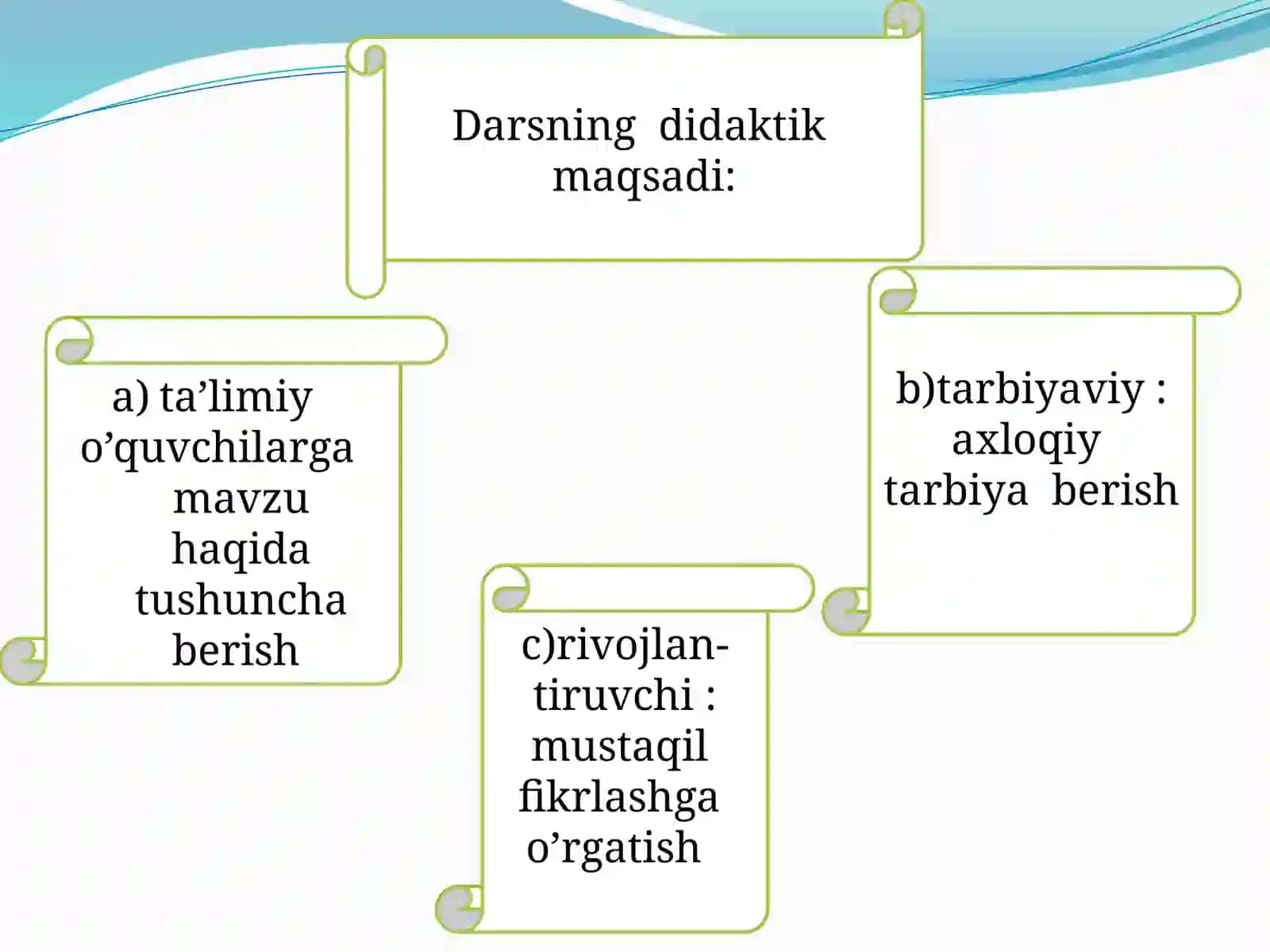 Darsning didaktik maqsadi:

a) ta’limiy o’quvchilarga mavzu haqida tushuncha berish

b)tarbiyaviy : axloqiy tarbiya berish

c)rivojlantiruvchi : mustaqil fikrlashga o’rgatish